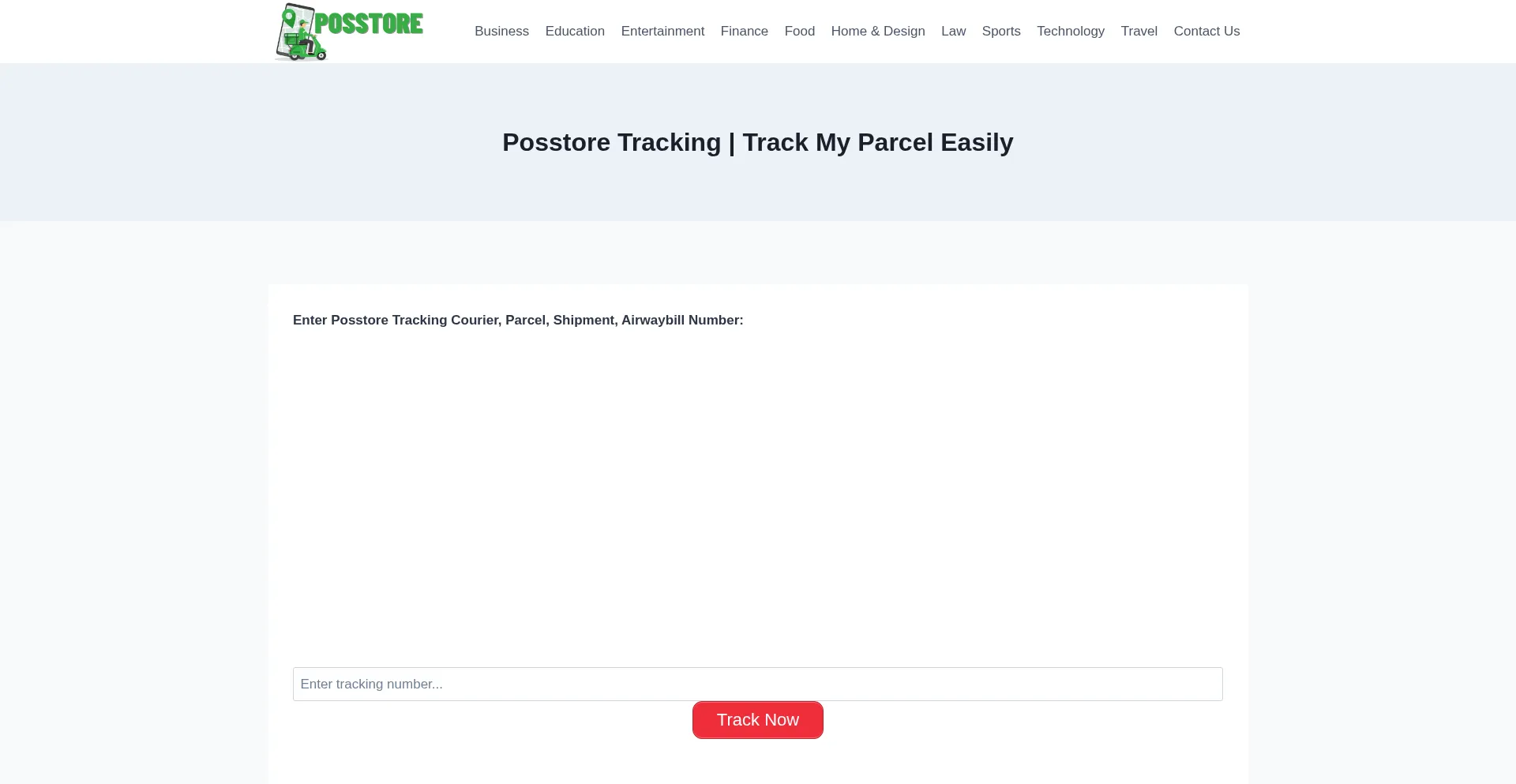 POSSTORE

Business Education Entertainment Finance Food Home & Design Law Sports Technology Travel Contact Us

Posstore Tracking | Track My Parcel Easily

Enter Posstore Tracking Courier, Parcel, Shipment, Airwaybill Number:

Enter tracking number...

Track Now